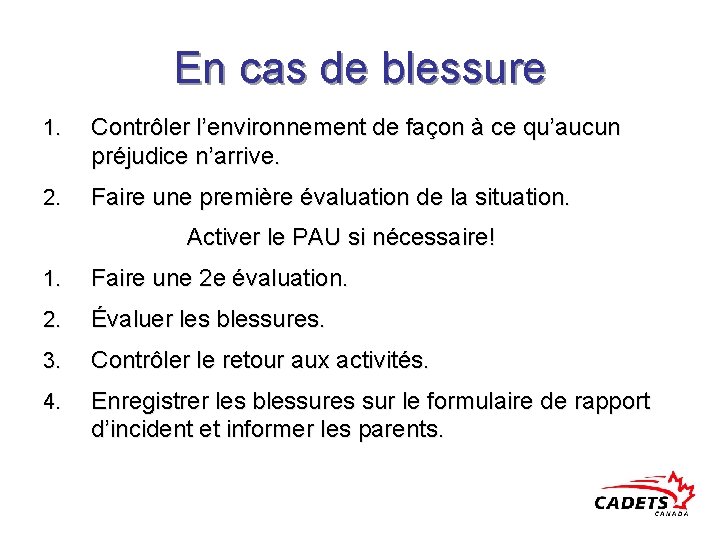 En cas de blessure

1. Contrôler l’environnement de façon à ce qu’aucun préjudice n’arrive.

2. Faire une première évaluation de la situation.

Activer le PAU si nécessaire!

1. Faire une 2e évaluation.

2. Évaluer les blessures.

3. Contrôler le retour aux activités.

4. Enregistrer les blessures sur le formulaire de rapport d’incident et informer les parents.

CADETS
CANADA